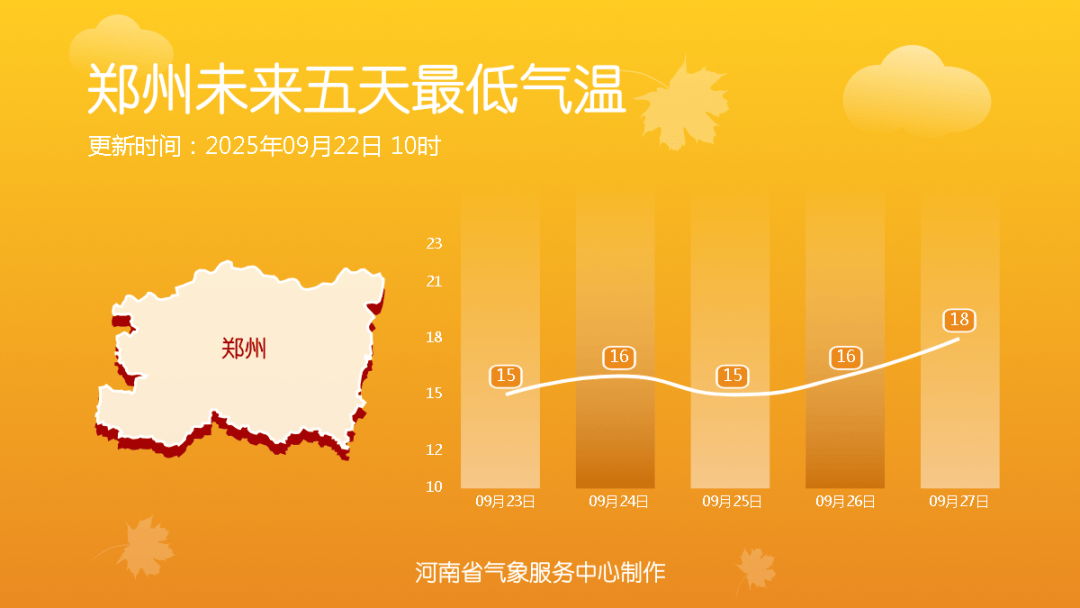 郑州未来五天最低气温

更新时间：2025年09月22日 10时

郑州

23
21
18
15
12
10

15
16
15
16
18

09月23日
09月24日
09月25日
09月26日
09月27日

河南省气象服务中心制作